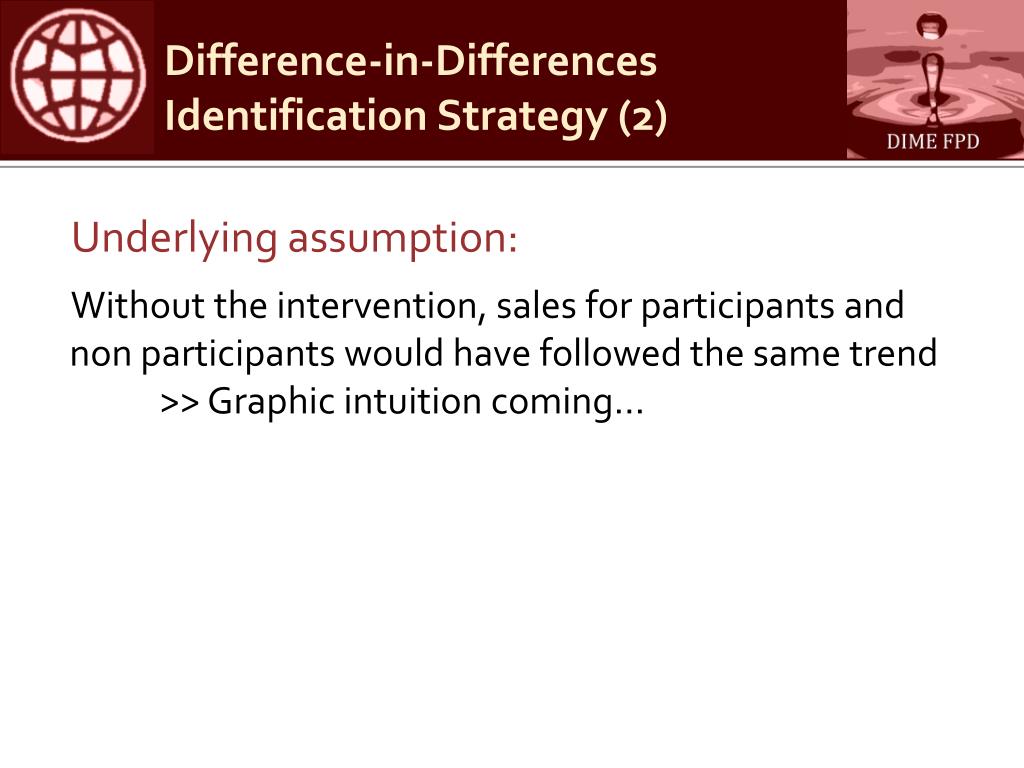 Difference-in-Differences Identification Strategy (2)

DIME FPD

Underlying assumption:

Without the intervention, sales for participants and non participants would have followed the same trend
>> Graphic intuition coming…